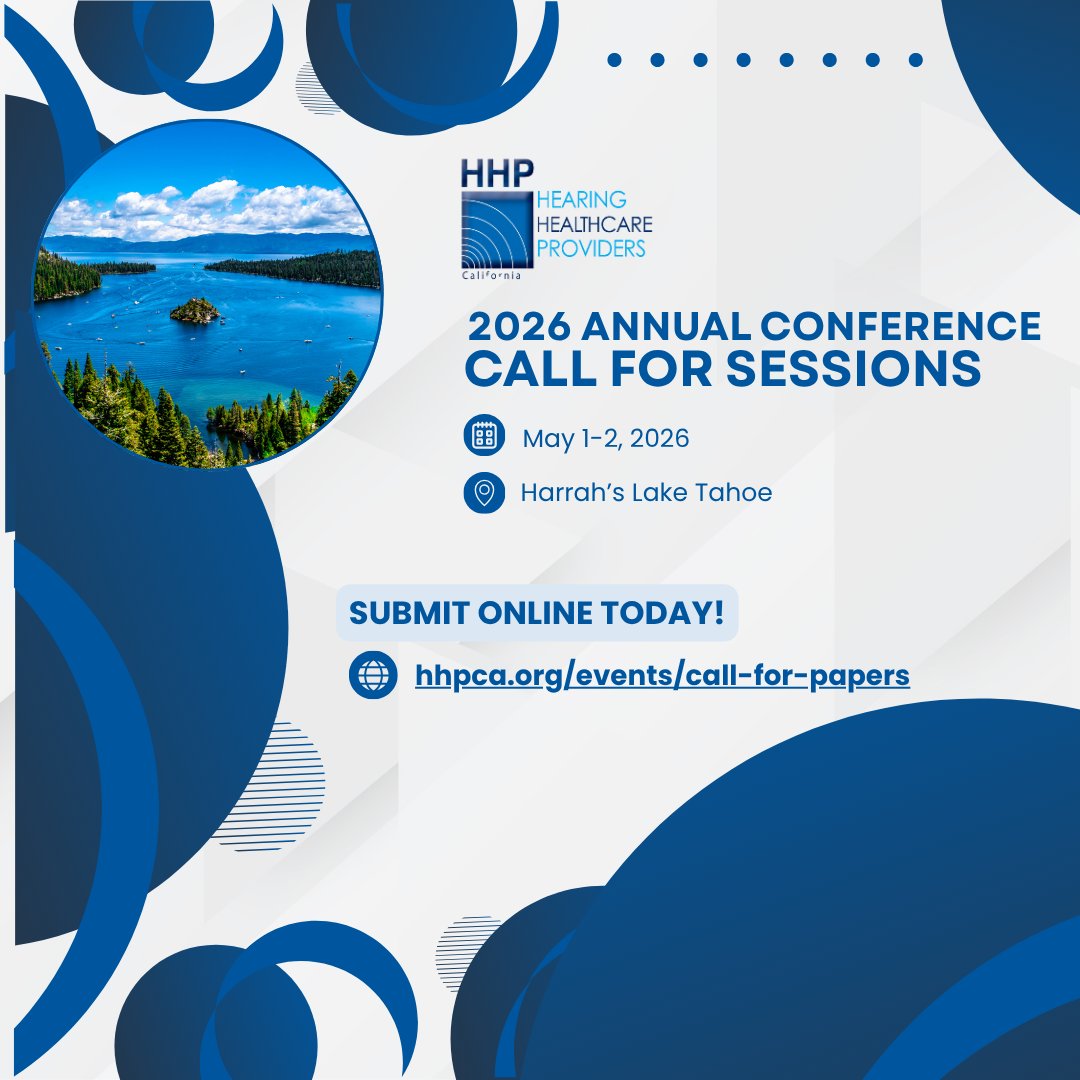 HHP
HEARING
HEALTHCARE
PROVIDERS
California

2026 ANNUAL CONFERENCE
CALL FOR SESSIONS

May 1-2, 2026

Harrah's Lake Tahoe

SUBMIT ONLINE TODAY!

hhpca.org/events/call-for-papers